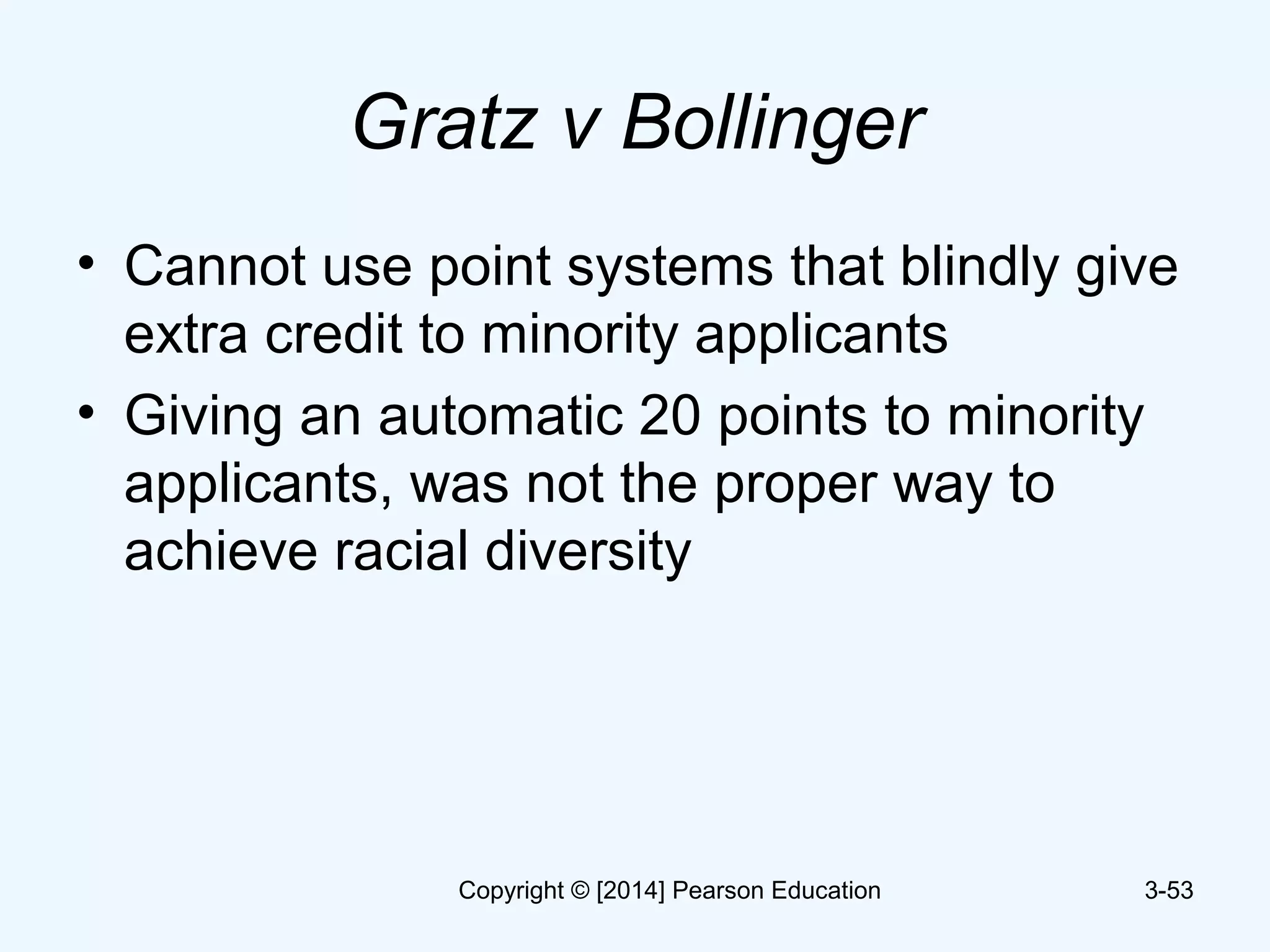 Gratz v Bollinger

• Cannot use point systems that blindly give extra credit to minority applicants
• Giving an automatic 20 points to minority applicants, was not the proper way to achieve racial diversity

Copyright © [2014] Pearson Education

3-53